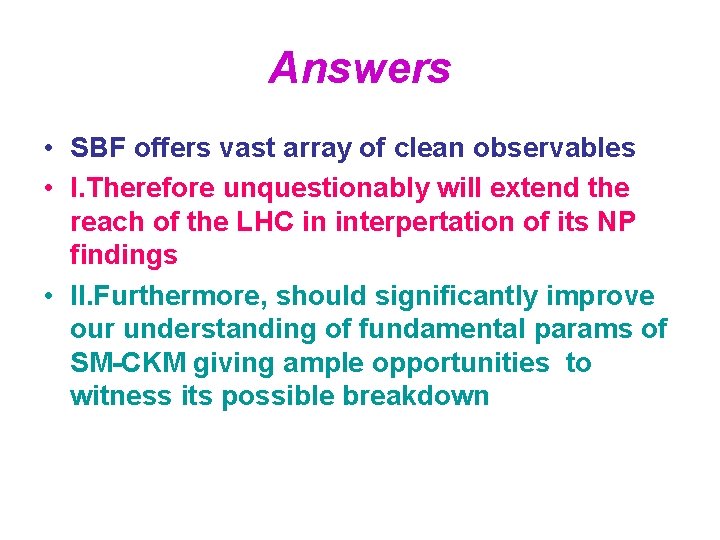 Answers

• SBF offers vast array of clean observables
• I.Therefore unquestionably will extend the reach of the LHC in interpertation of its NP findings
• II.Furthermore, should significantly improve our understanding of fundamental params of SM-CKM giving ample opportunities to witness its possible breakdown